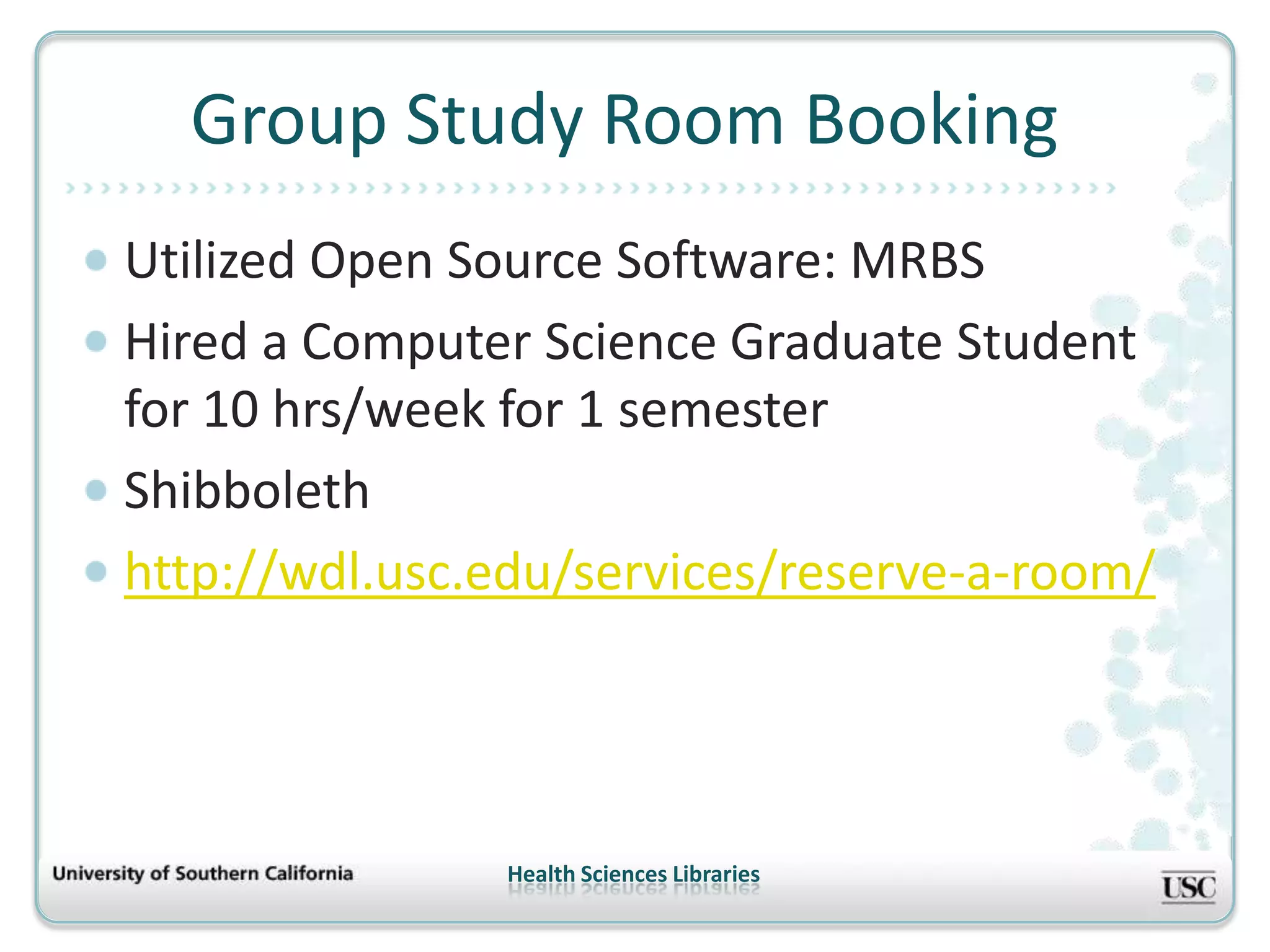 Group Study Room Booking

- Utilized Open Source Software: MRBS
- Hired a Computer Science Graduate Student for 10 hrs/week for 1 semester
- Shibboleth
- http://wdl.usc.edu/services/reserve-a-room/

University of Southern California

Health Sciences Libraries

USC